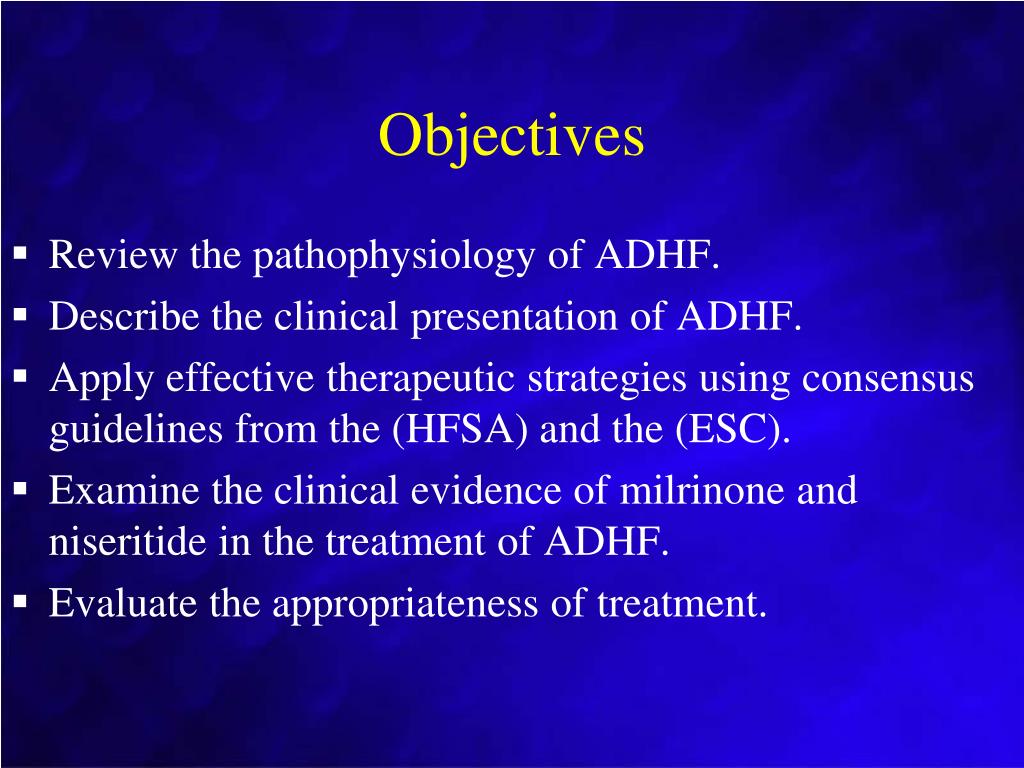 Objectives

▪ Review the pathophysiology of ADHF.
▪ Describe the clinical presentation of ADHF.
▪ Apply effective therapeutic strategies using consensus guidelines from the (HFSA) and the (ESC).
▪ Examine the clinical evidence of milrinone and niseritide in the treatment of ADHF.
▪ Evaluate the appropriateness of treatment.